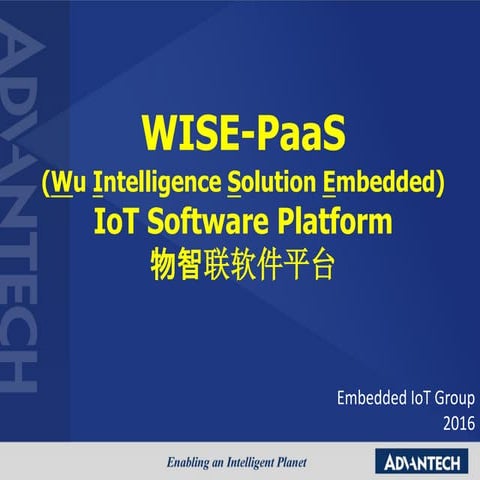 ADVANTECH

WISE-PaaS
(Wu Intelligence Solution Embedded)
IoT Software Platform
物智联软件平台

Embedded IoT Group
2016

Enabling an Intelligent Planet

ADVANTECH